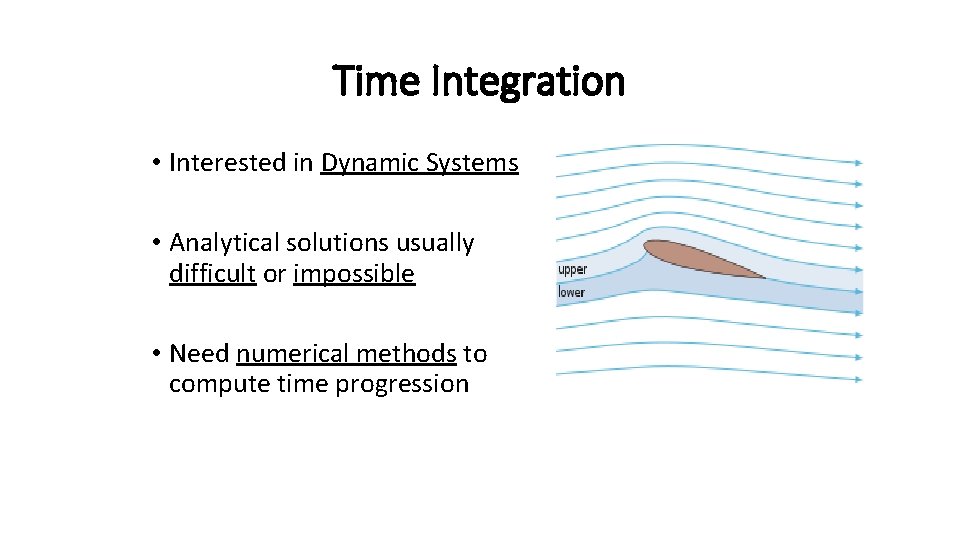 Time Integration

• Interested in Dynamic Systems

• Analytical solutions usually difficult or impossible

• Need numerical methods to compute time progression

upper
lower